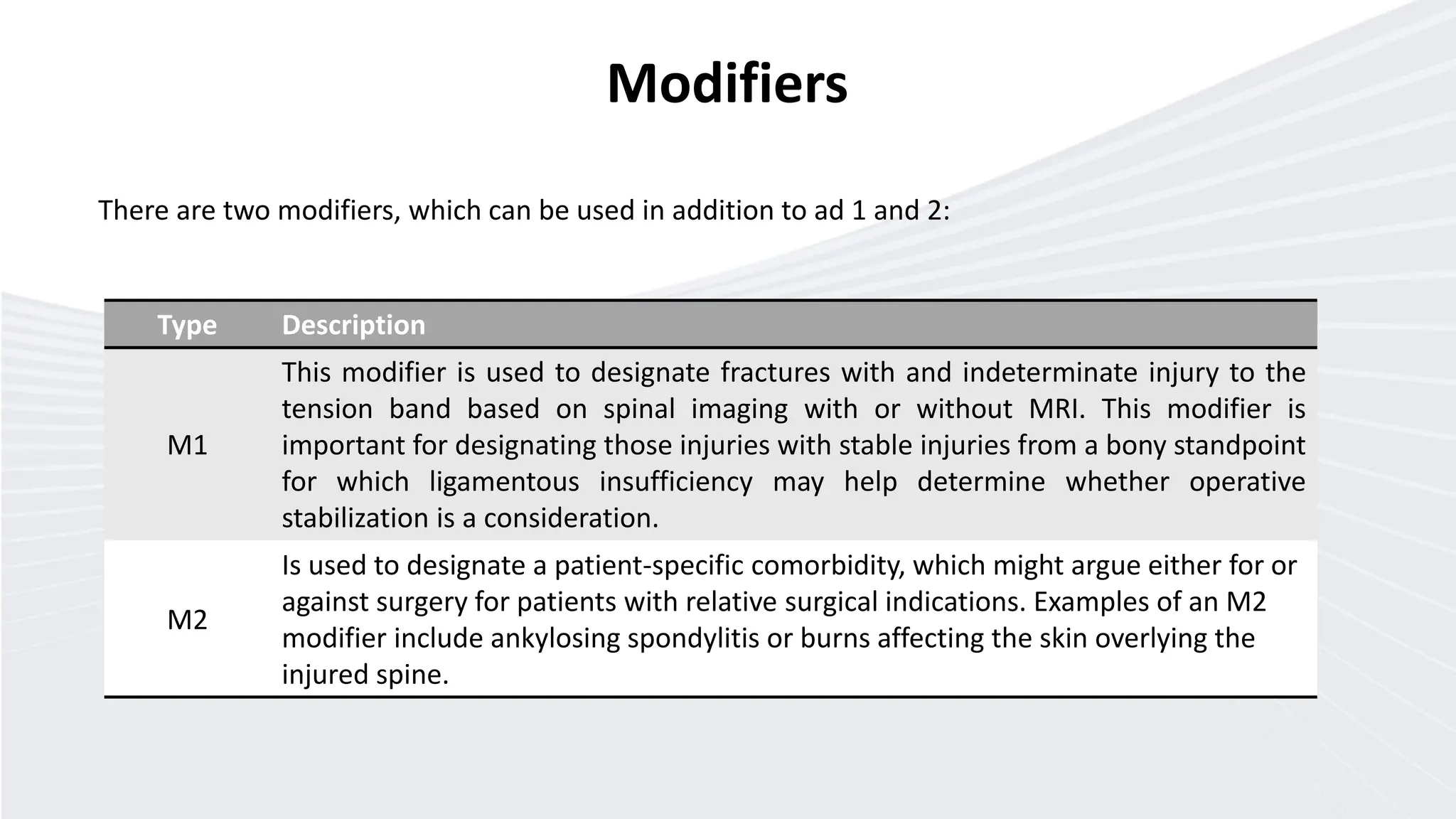 Modifiers

There are two modifiers, which can be used in addition to ad 1 and 2:

| Type | Description |
|---|---|
| M1 | This modifier is used to designate fractures with and indeterminate injury to the tension band based on spinal imaging with or without MRI. This modifier is important for designating those injuries with stable injuries from a bony standpoint for which ligamentous insufficiency may help determine whether operative stabilization is a consideration. |
| M2 | Is used to designate a patient-specific comorbidity, which might argue either for or against surgery for patients with relative surgical indications. Examples of an M2 modifier include ankylosing spondylitis or burns affecting the skin overlying the injured spine. |